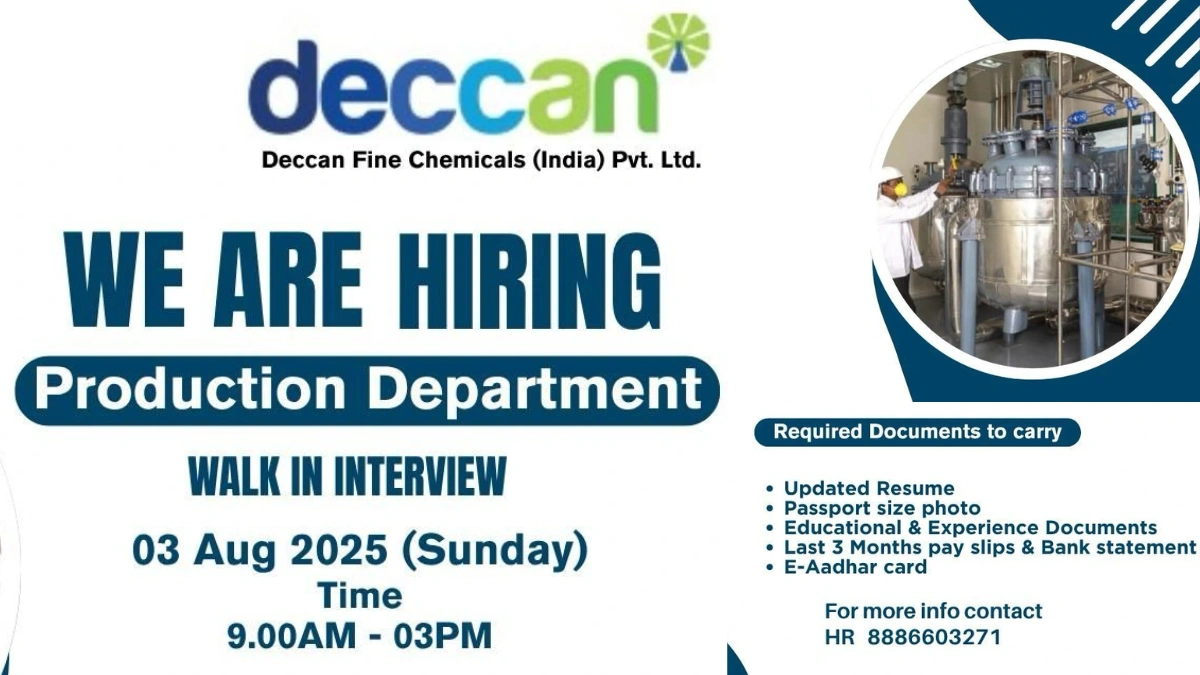 deccan
Deccan Fine Chemicals (India) Pvt. Ltd.

WE ARE HIRING

Production Department

WALK IN INTERVIEW

03 Aug 2025 (Sunday)
Time
9.00AM - 03PM

Required Documents to carry

• Updated Resume
• Passport size photo
• Educational & Experience Documents
• Last 3 Months pay slips & Bank statement
• E-Aadhar card

For more info contact
HR 8886603271